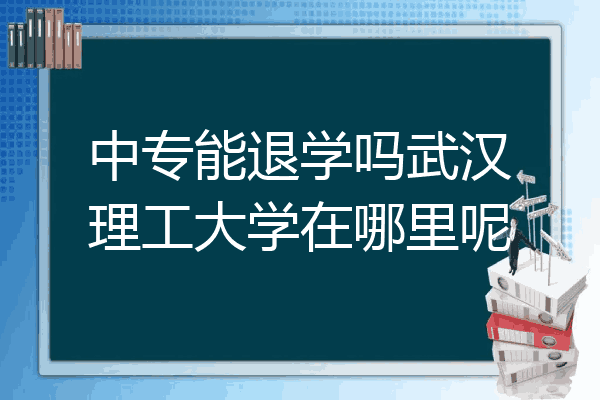 中专能退学吗武汉理工大学在哪里呢